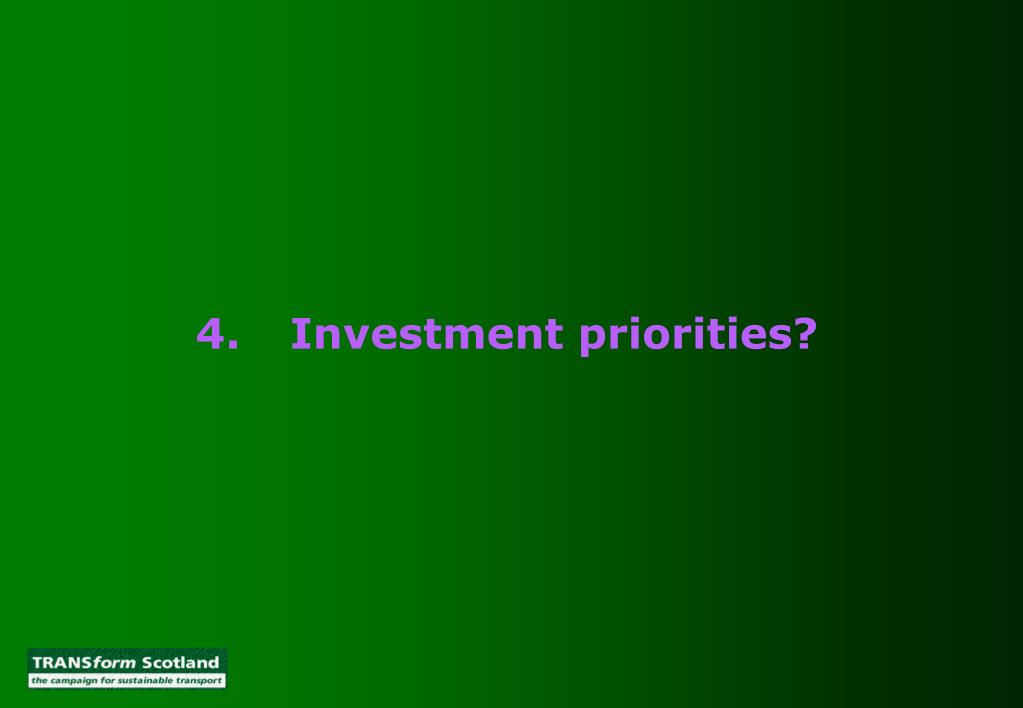 4. Investment priorities?

TRANSform Scotland
the campaign for sustainable transport